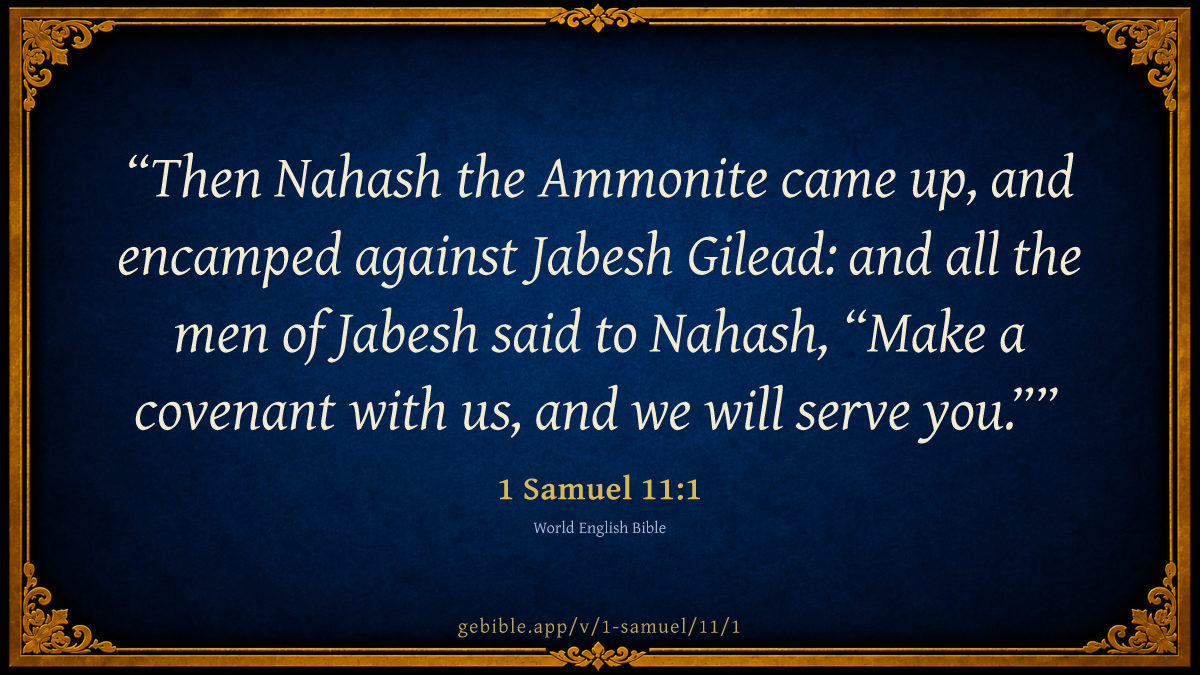 “Then Nahash the Ammonite came up, and encamped against Jabesh Gilead: and all the men of Jabesh said to Nahash, “Make a covenant with us, and we will serve you.””

1 Samuel 11:1

World English Bible

gebible.app/v/1-samuel/11/1